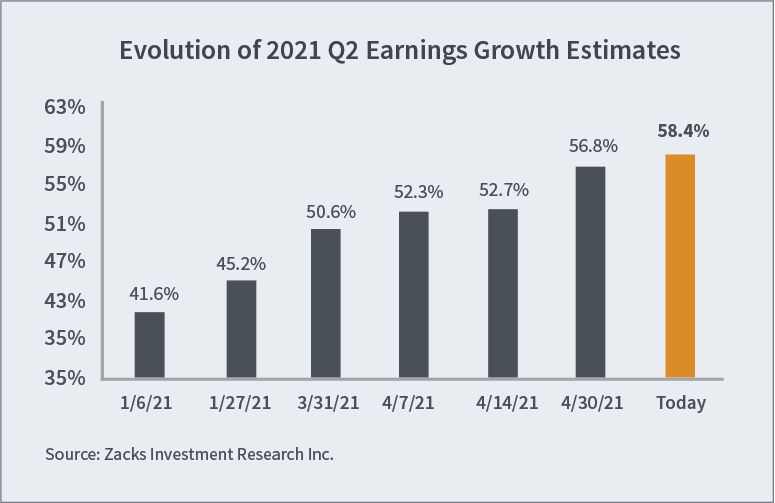 Evolution of 2021 Q2 Earnings Growth Estimates

63%
59%
55%
51%
47%
43%
35%
35%

41.6%
45.2%
50.6%
52.3%
52.7%
56.8%
58.4%

1/6/21
1/27/21
3/31/21
4/7/21
4/14/21
4/30/21
Today

Source: Zacks Investment Research Inc.